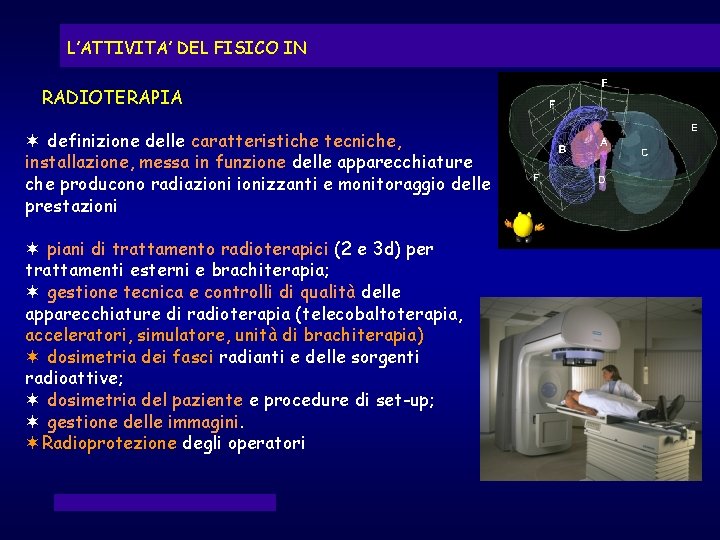 L'ATTIVITA' DEL FISICO IN

RADIOTERAPIA

✶ definizione delle caratteristiche tecniche, installazione, messa in funzione delle apparecchiature che producono radiazioni ionizzanti e monitoraggio delle prestazioni

✶ piani di trattamento radioterapici (2 e 3d) per trattamenti esterni e brachiterapia;
✶ gestione tecnica e controlli di qualità delle apparecchiature di radioterapia (telecobaltoterapia, acceleratori, simulatore, unità di brachiterapia)
✶ dosimetria dei fasci radianti e delle sorgenti radioattive;
✶ dosimetria del paziente e procedure di set-up;
✶ gestione delle immagini.
✶Radioprotezione degli operatori

F
F
E
B
A
C
F
D